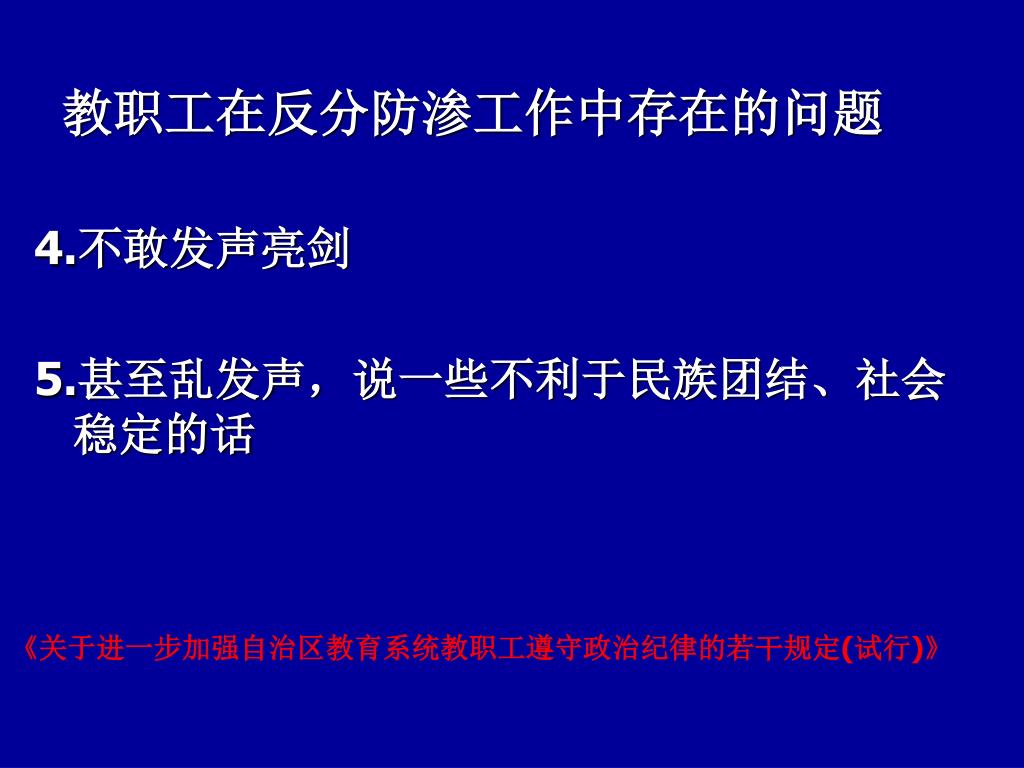 教职工在反分防渗工作中存在的问题

4.不敢发声亮剑

5.甚至乱发声，说一些不利于民族团结、社会稳定的话

《关于进一步加强自治区教育系统教职工遵守政治纪律的若干规定(试行)》